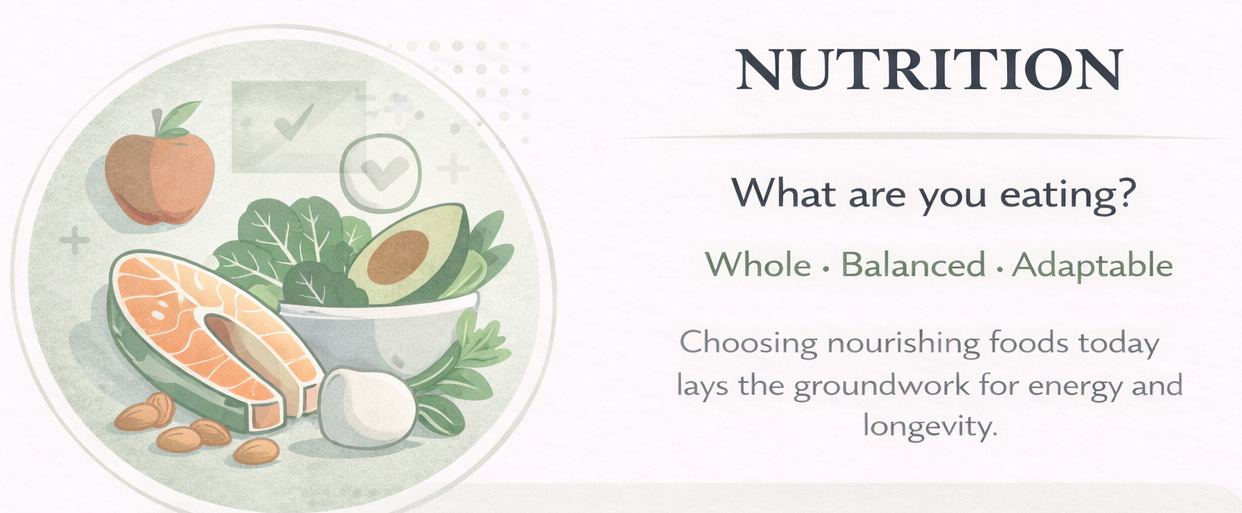 NUTRITION

What are you eating?

Whole · Balanced · Adaptable

Choosing nourishing foods today lays the groundwork for energy and longevity.